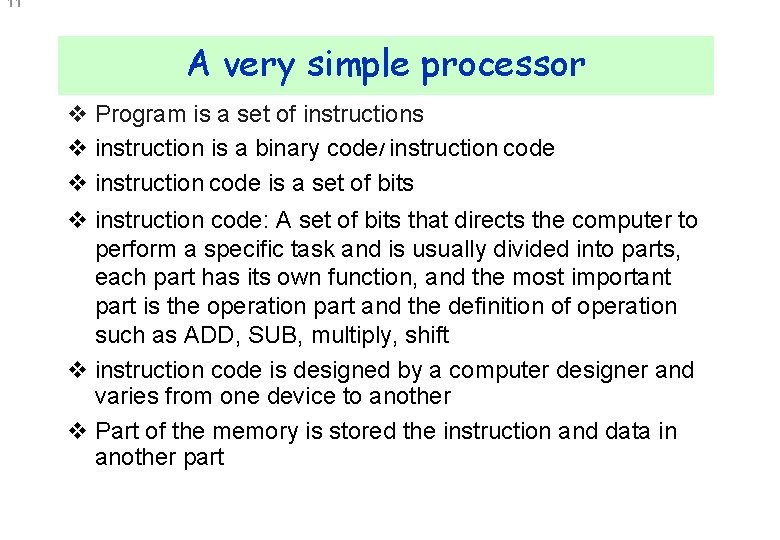 11

A very simple processor

❖ Program is a set of instructions

❖ instruction is a binary code/ instruction code

❖ instruction code is a set of bits

❖ instruction code: A set of bits that directs the computer to perform a specific task and is usually divided into parts, each part has its own function, and the most important part is the operation part and the definition of operation such as ADD, SUB, multiply, shift

❖ instruction code is designed by a computer designer and varies from one device to another

❖ Part of the memory is stored the instruction and data in another part